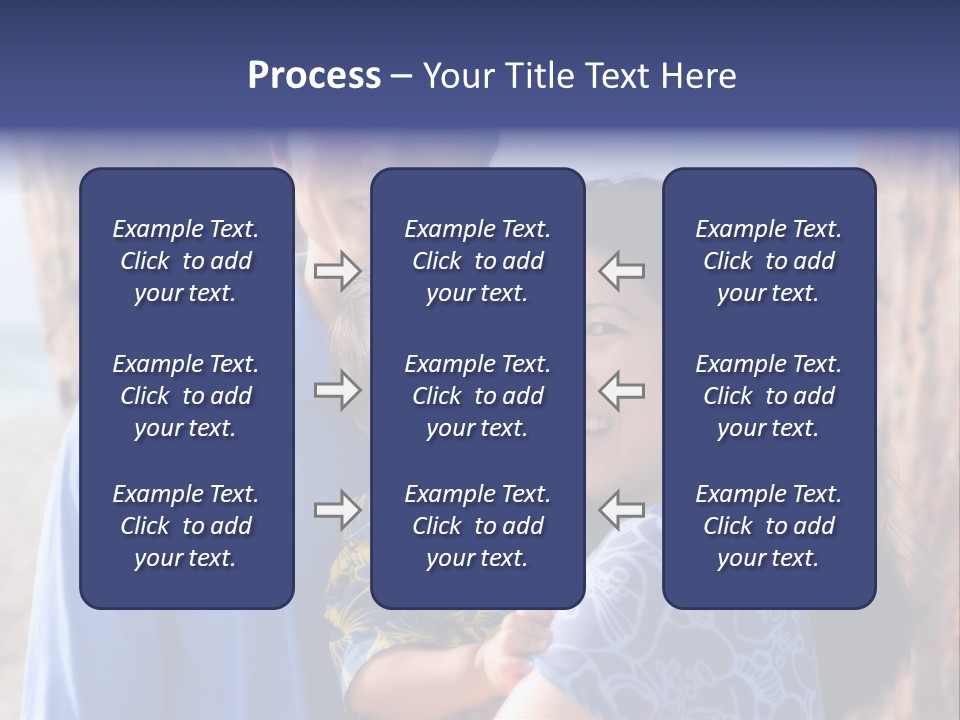 Process – Your Title Text Here

Example Text. Click to add your text.

Example Text. Click to add your text.

Example Text. Click to add your text.

Example Text. Click to add your text.

Example Text. Click to add your text.

Example Text. Click to add your text.

Example Text. Click to add your text.

Example Text. Click to add your text.

Example Text. Click to add your text.